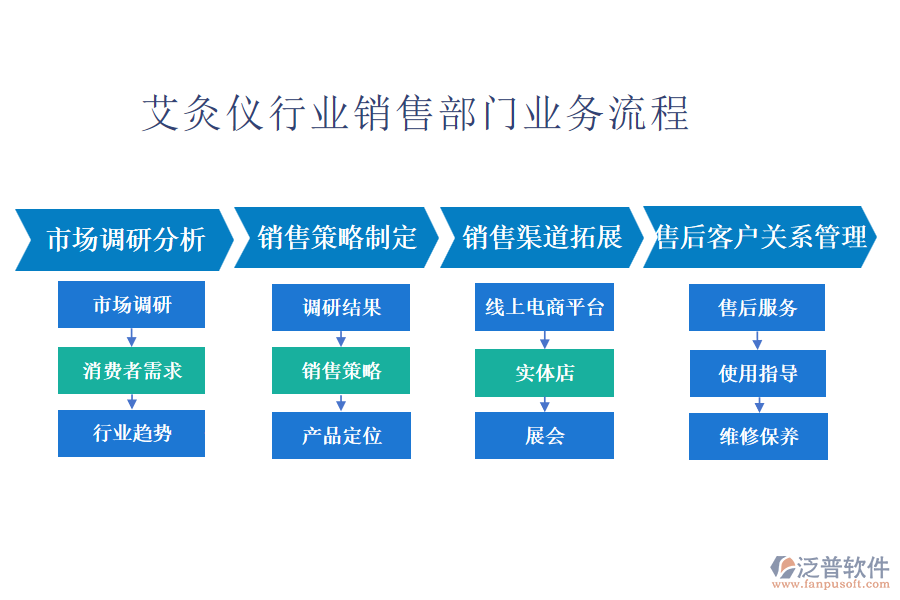 艾灸仪行业销售部门业务流程

市场调研分析

市场调研

消费者需求

行业趋势

销售策略制定

调研结果

销售策略

产品定位

销售渠道拓展

线上电商平台

实体店

展会

售后客户关系管理

售后服务

使用指导

维修保养

泛普软件
www.fanpusoft.com